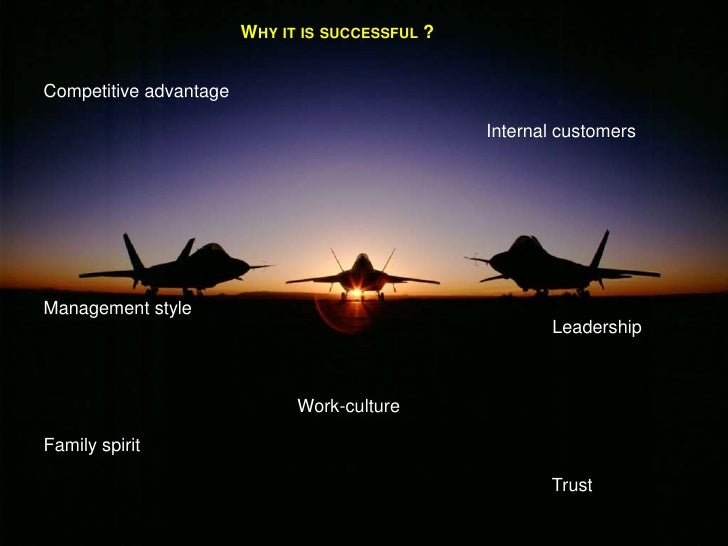 WHY IT IS SUCCESSFUL ?

Competitive advantage

Internal customers

Management style

Leadership

Work-culture

Family spirit

Trust